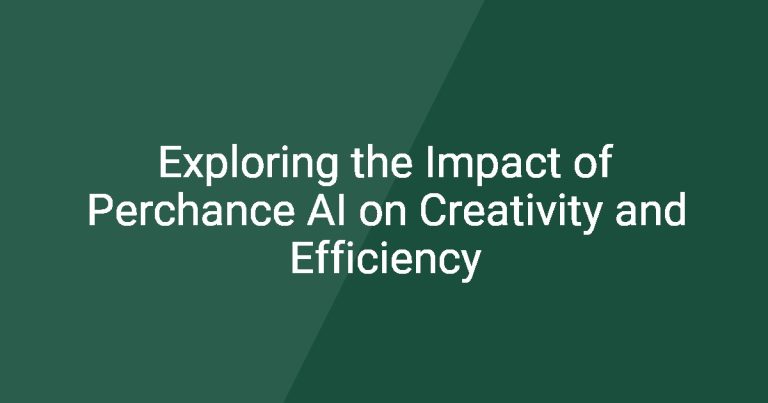 Exploring the Impact of Perchance AI on Creativity and Efficiency